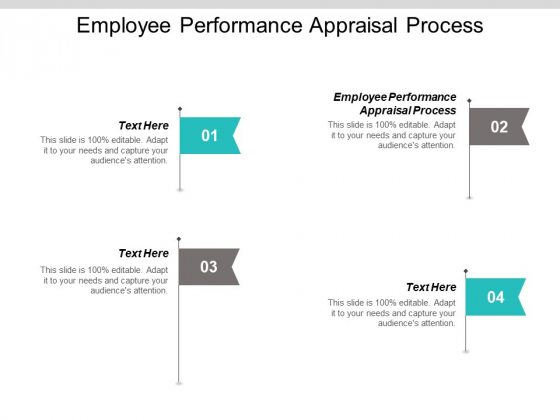 Employee Performance Appraisal Process

Text Here
This slide is 100% editable. Adapt it to your needs and capture your audience's attention.

01

Employee Performance Appraisal Process
This slide is 100% editable. Adapt it to your needs and capture your audience's attention.

02

Text Here
This slide is 100% editable. Adapt it to your needs and capture your audience's attention.

03

Text Here
This slide is 100% editable. Adapt it to your needs and capture your audience's attention.

04